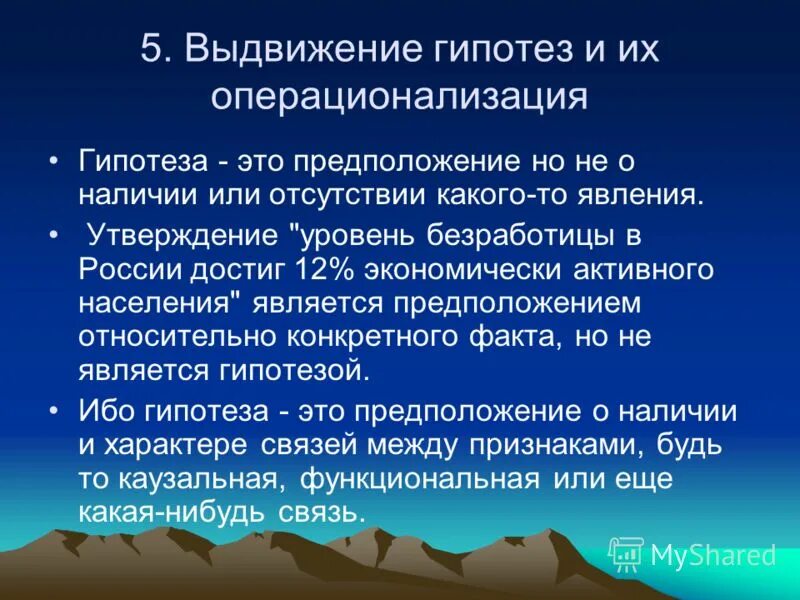 5. Выдвижение гипотез и их операционализация

• Гипотеза - это предположение но не о наличии или отсутствии какого-то явления.

• Утверждение "уровень безработицы в России достиг 12% экономически активного населения" является предположением относительно конкретного факта, но не является гипотезой.

• Ибо гипотеза - это предположение о наличии и характере связей между признаками, будь то каузальная, функциональная или еще какая-нибудь связь.

MyShared